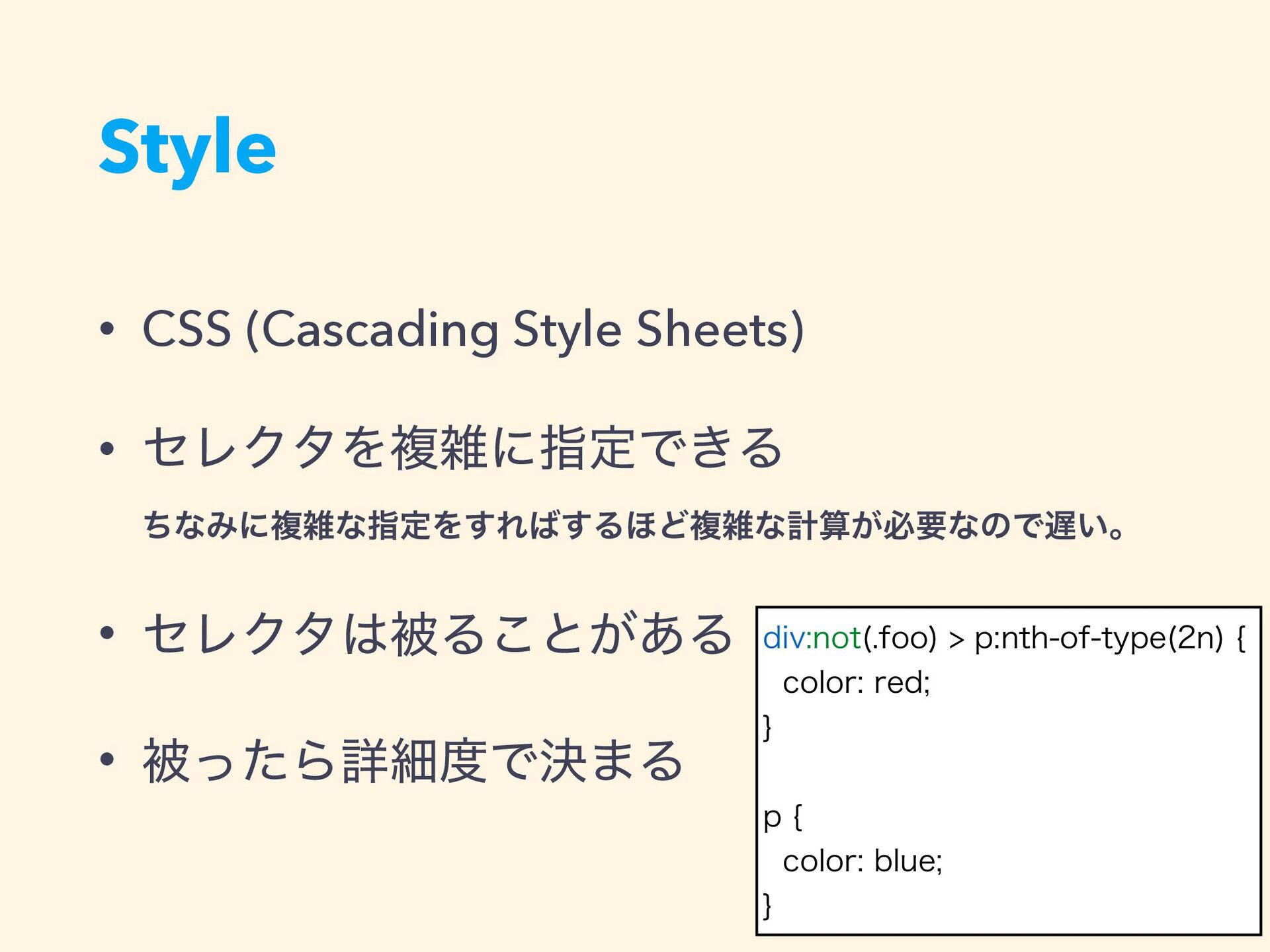 Style

• CSS (Cascading Style Sheets)

• セレクタを複雑に指定できる

ちなみに複雑な指定をすればするほど複雑な計算が必要なので遅い。

• セレクタは被ることがある

• 被ったら詳細度で決まる

div:not(.foo) > p:nth-of-type(2n) {
  color: red;
}

p {
  color: blue;
}